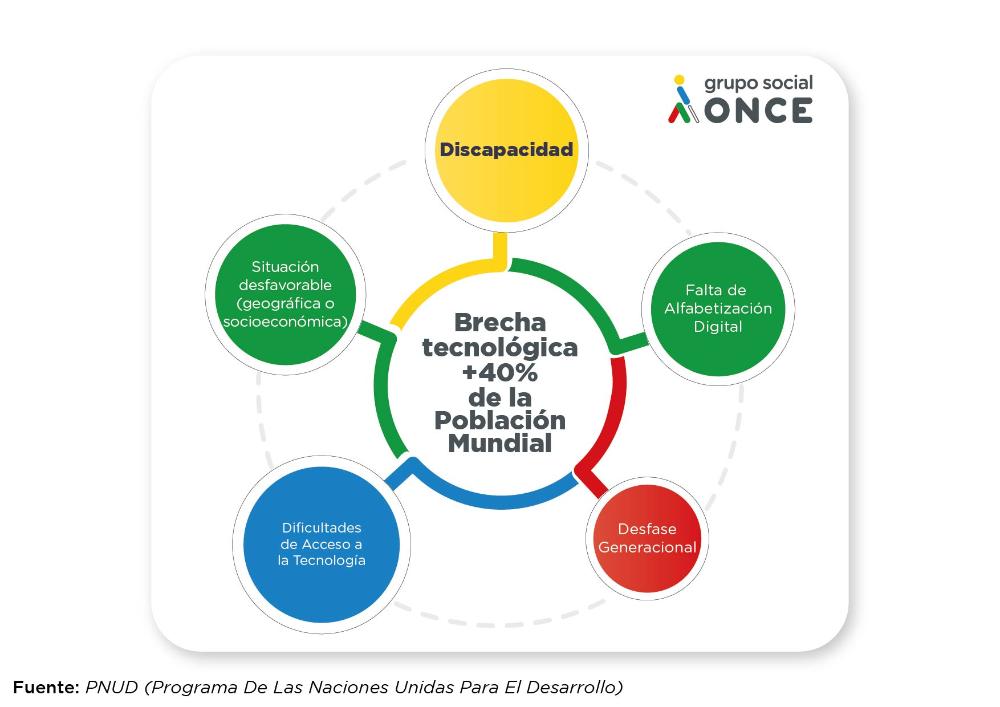 grupo social
ONCE

Discapacidad

Situación desfavorable (geográfica o socioeconómica)

Falta de Alfabetización Digital

Brecha tecnológica +40% de la Población Mundial

Dificultades de Acceso a la Tecnología

Desfase Generacional

Fuente: PNUD (Programa De Las Naciones Unidas Para El Desarrollo)